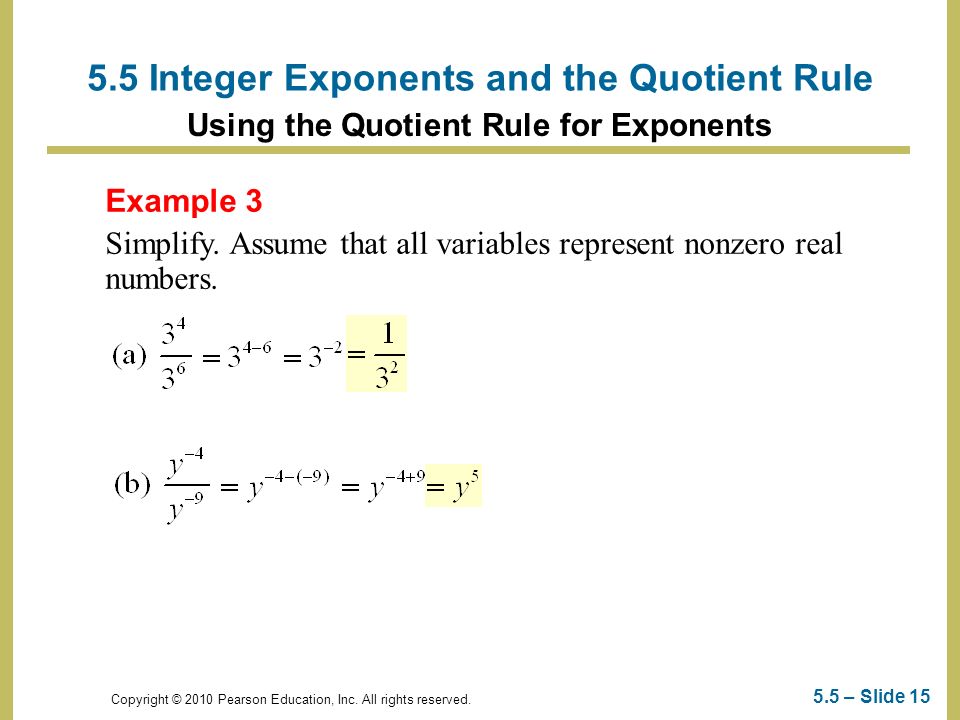 5.5 Integer Exponents and the Quotient Rule

Using the Quotient Rule for Exponents

Example 3

Simplify. Assume that all variables represent nonzero real numbers.

(a) $\frac{3^4}{3^6} = 3^{4-6} = 3^{-2} = \frac{1}{3^2}$

(b) $\frac{y^{-4}}{y^{-9}} = y^{-4-(-9)} = y^{-4+9} = y^5$

Copyright © 2010 Pearson Education, Inc. All rights reserved.

5.5 – Slide 15